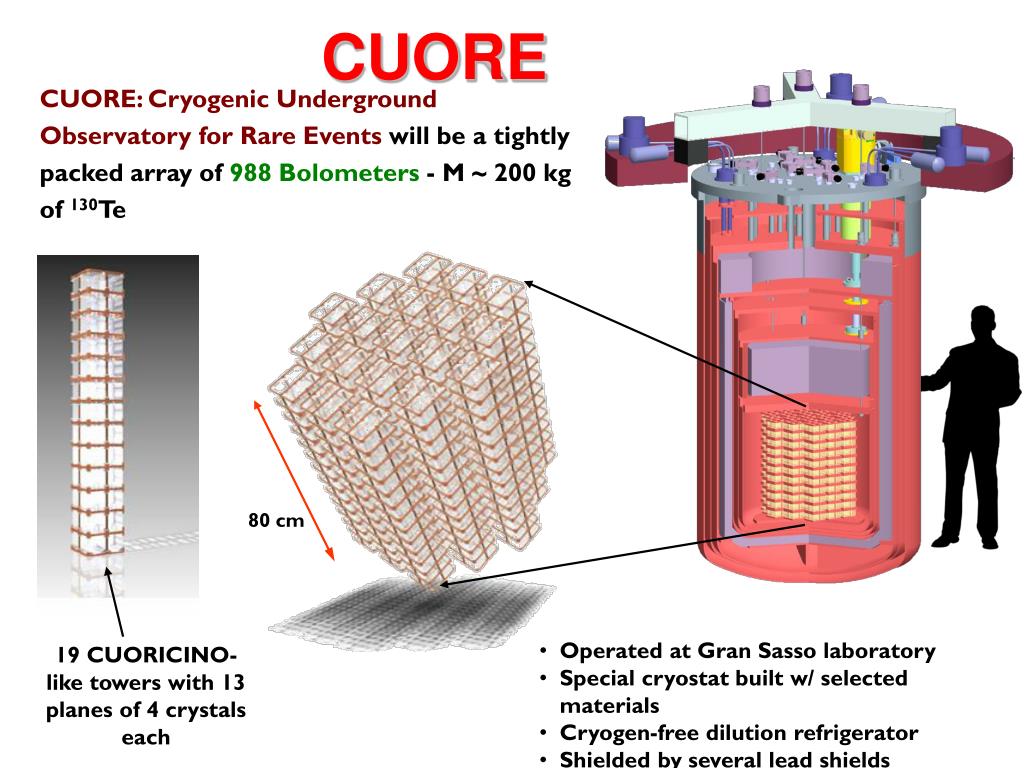 CUORE

CUORE: Cryogenic Underground Observatory for Rare Events will be a tightly packed array of 988 Bolometers - M ~ 200 kg of $^{130}$Te

80 cm

19 CUORICINO-like towers with 13 planes of 4 crystals each

• Operated at Gran Sasso laboratory
• Special cryostat built w/ selected materials
• Cryogen-free dilution refrigerator
• Shielded by several lead shields